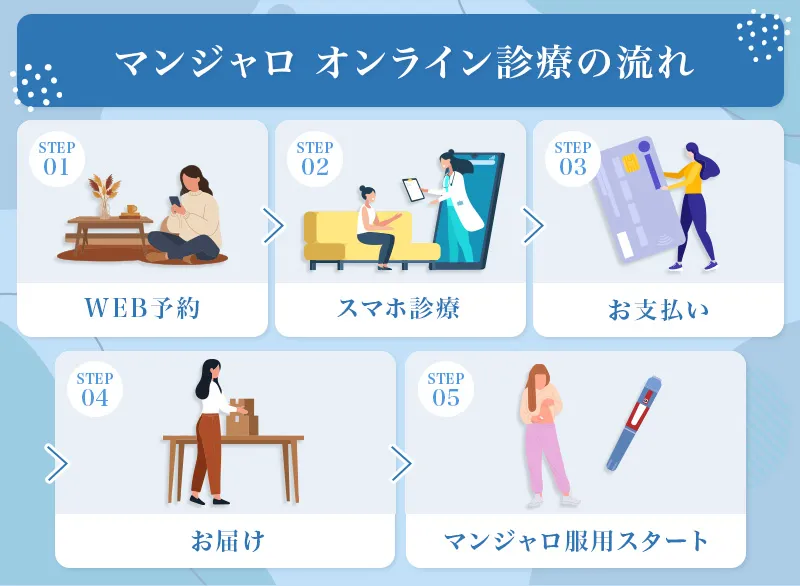 マンジャロ オンライン診療の流れ

STEP 01
WEB予約

STEP 02
スマホ診療

STEP 03
お支払い

STEP 04
お届け

STEP 05
マンジャロ服用スタート